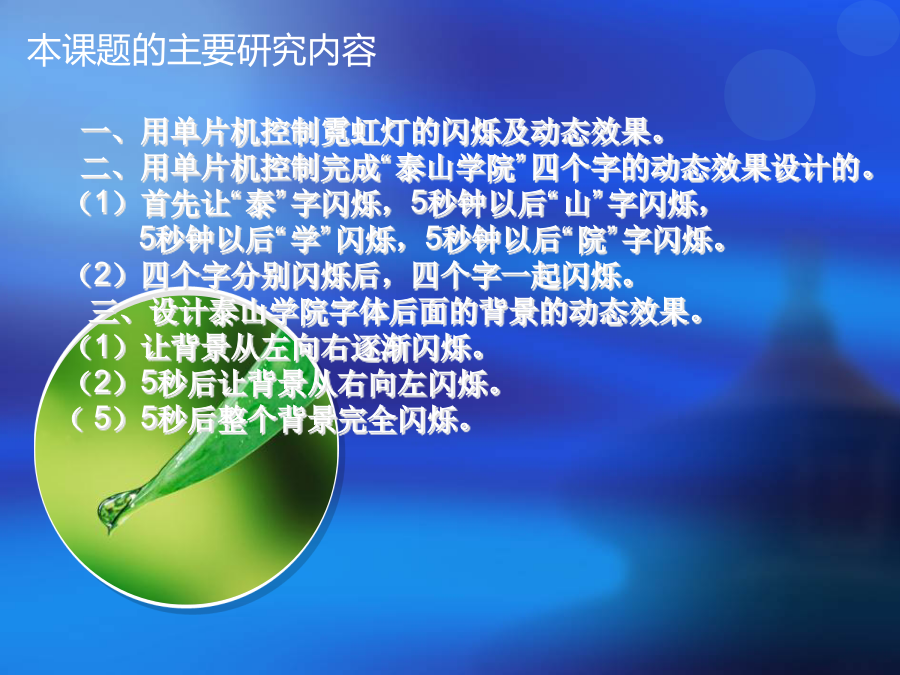 本课题的主要研究内容

一、用单片机控制霓虹灯的闪烁及动态效果。
二、用单片机控制完成“泰山学院”四个字的动态效果设计的。
（1）首先让“泰”字闪烁，5秒钟以后“山”字闪烁，5秒钟以后“学”闪烁，5秒钟以后“院”字闪烁。
（2）四个字分别闪烁后，四个字一起闪烁。
三、设计泰山学院字体后面的背景的动态效果。
（1）让背景从左向右逐渐闪烁。
（2）5秒后让背景从右向左闪烁。
（5）5秒后整个背景完全闪烁。